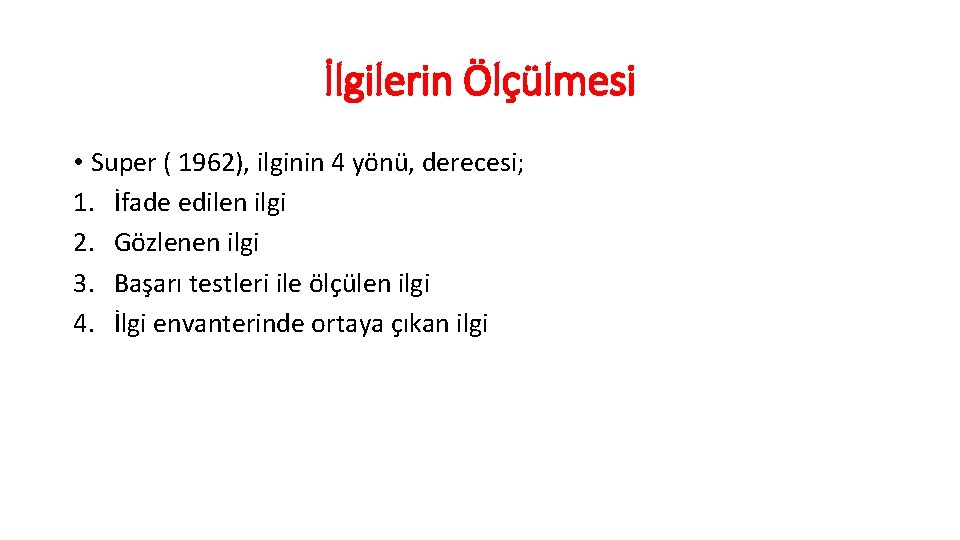 İlgilerin Ölçülmesi

• Super ( 1962), ilginin 4 yönü, derecesi;
1. İfade edilen ilgi
2. Gözlenen ilgi
3. Başarı testleri ile ölçülen ilgi
4. İlgi envanterinde ortaya çıkan ilgi